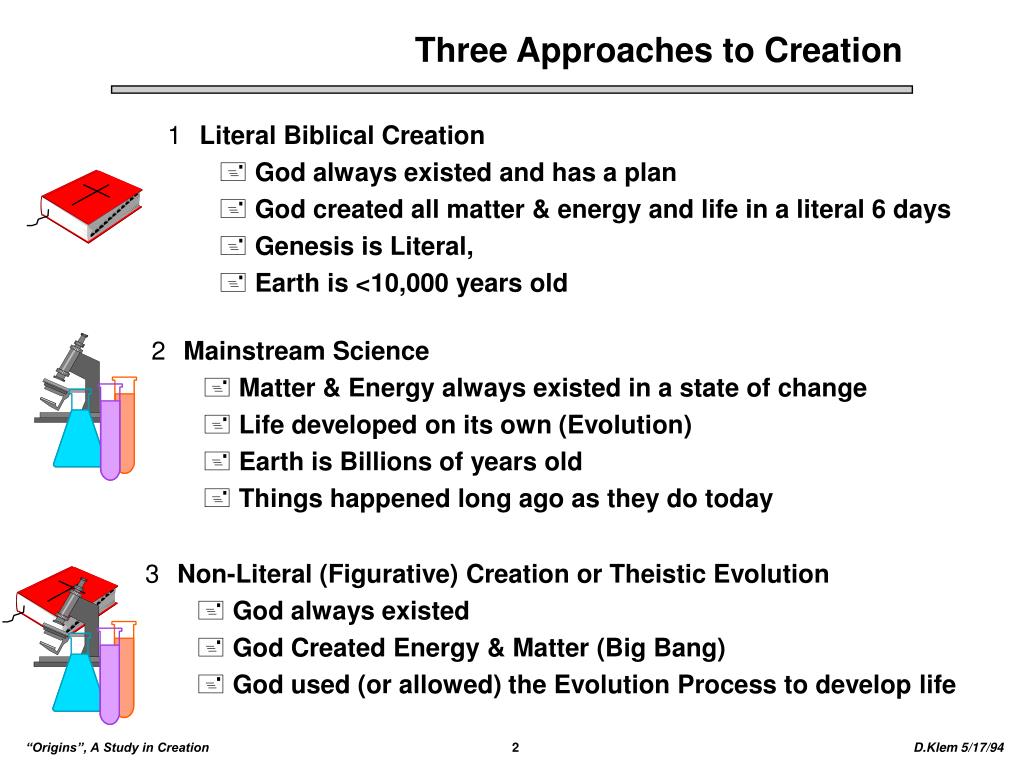 Three Approaches to Creation

1 Literal Biblical Creation
God always existed and has a plan
God created all matter & energy and life in a literal 6 days
Genesis is Literal,
Earth is <10,000 years old

2 Mainstream Science
Matter & Energy always existed in a state of change
Life developed on its own (Evolution)
Earth is Billions of years old
Things happened long ago as they do today

3 Non-Literal (Figurative) Creation or Theistic Evolution
God always existed
God Created Energy & Matter (Big Bang)
God used (or allowed) the Evolution Process to develop life

"Origins", A Study in Creation 2 D.Klem 5/17/94